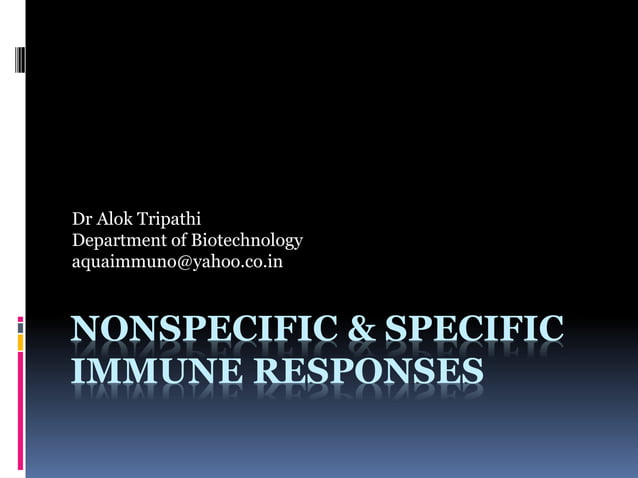 Dr Alok Tripathi
Department of Biotechnology
aquaimmuno@yahoo.co.in

NONSPECIFIC & SPECIFIC IMMUNE RESPONSES